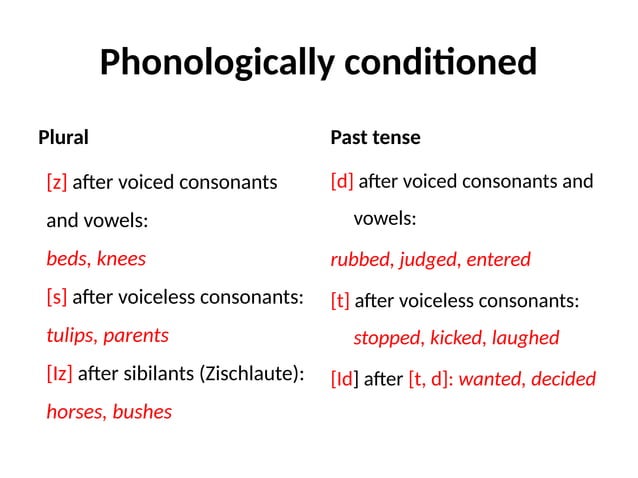 Phonologically conditioned

Plural

[z] after voiced consonants and vowels:

beds, knees

[s] after voiceless consonants:

tulips, parents

[Iz] after sibilants (Zischlaute):

horses, bushes

Past tense

[d] after voiced consonants and vowels:

rubbed, judged, entered

[t] after voiceless consonants:

stopped, kicked, laughed

[Id] after [t, d]: wanted, decided